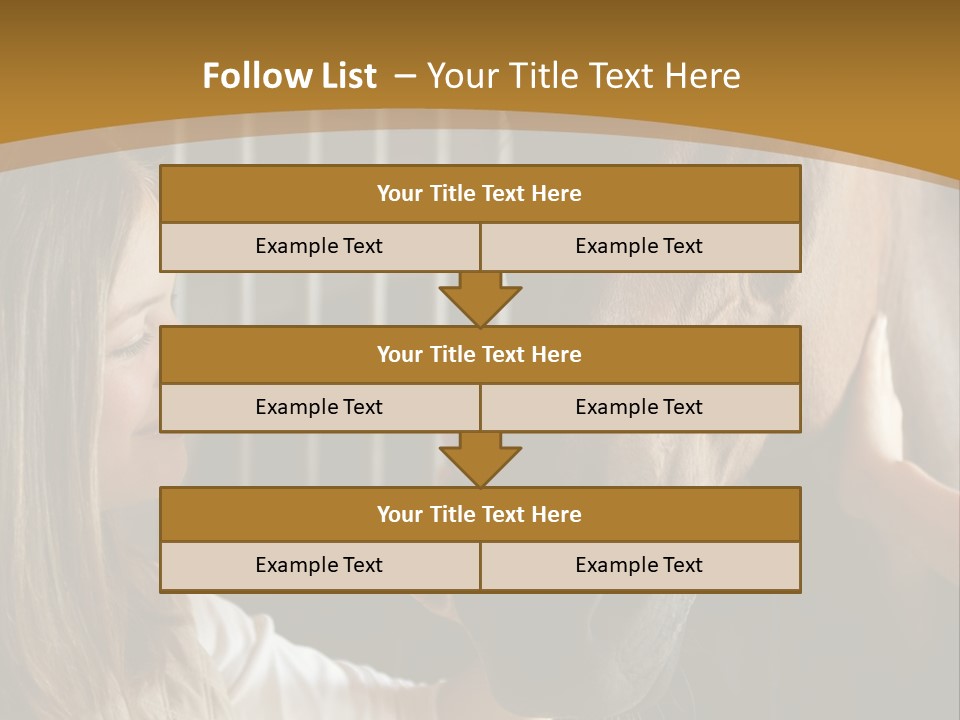 Follow List – Your Title Text Here

| Your Title Text Here | |
|---|---|
| Example Text | Example Text |

| Your Title Text Here | |
|---|---|
| Example Text | Example Text |

| Your Title Text Here | |
|---|---|
| Example Text | Example Text |